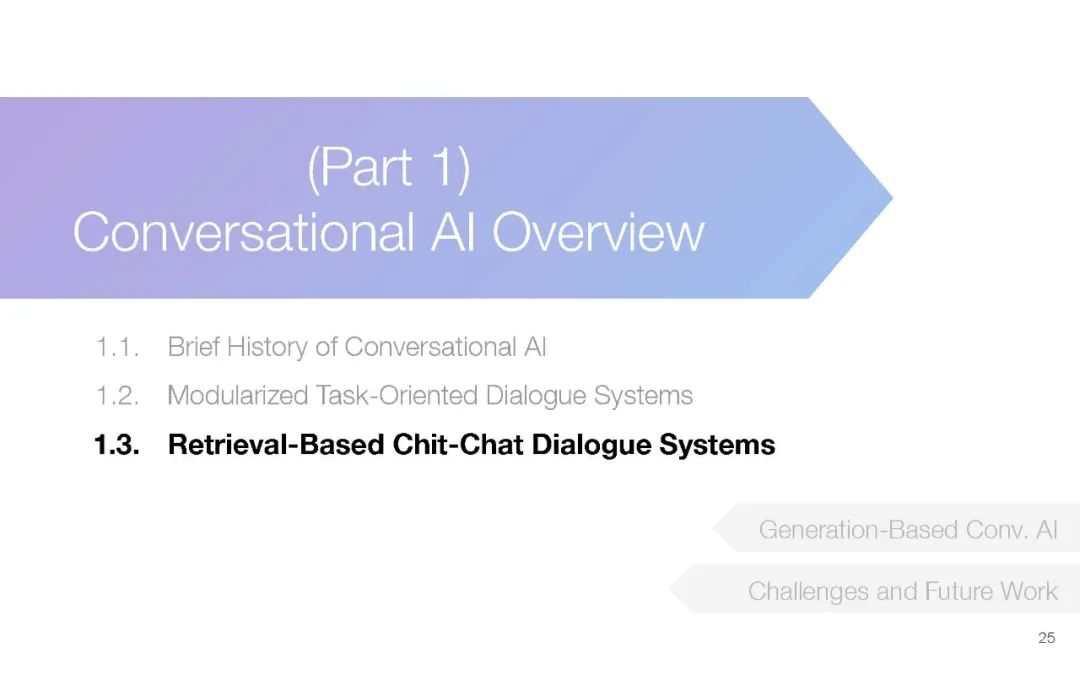 (Part 1)
Conversational AI Overview

1.1. Brief History of Conversational AI
1.2. Modularized Task-Oriented Dialogue Systems
1.3. Retrieval-Based Chit-Chat Dialogue Systems

Generation-Based Conv. AI

Challenges and Future Work

25